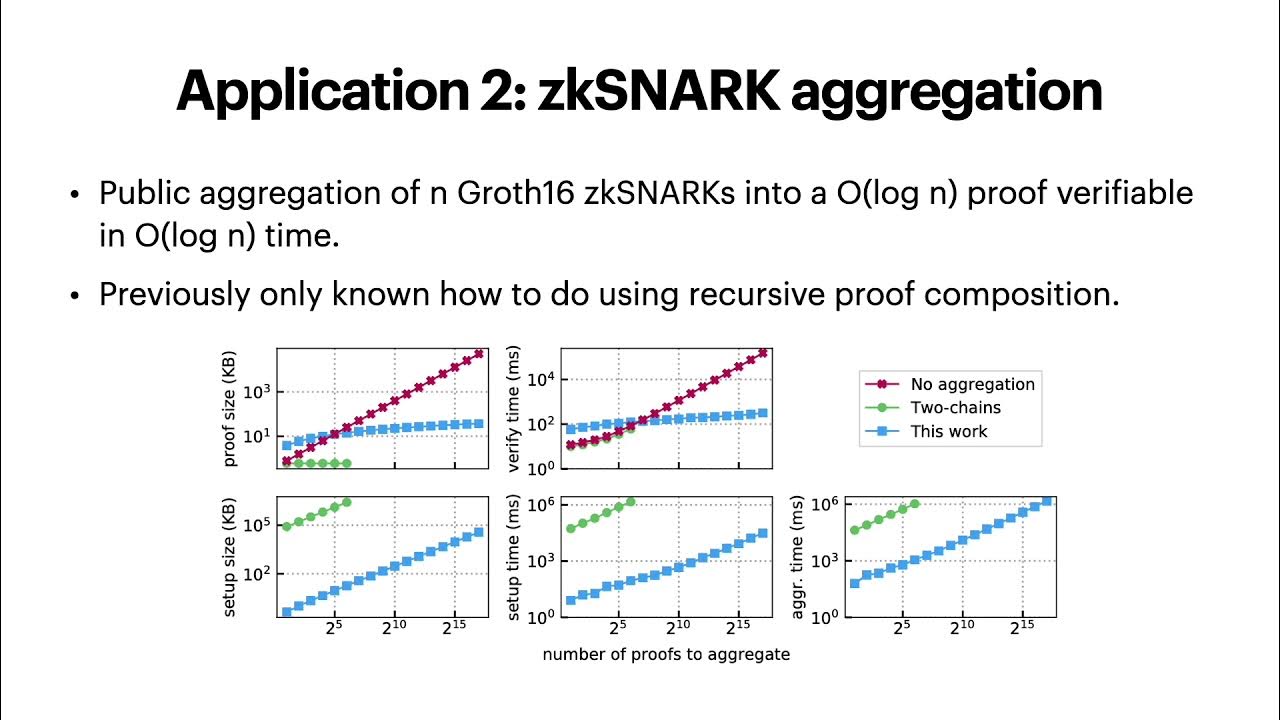 Application 2: zkSNARK aggregation

• Public aggregation of n Groth16 zkSNARKs into a O(log n) proof verifiable in O(log n) time.

• Previously only known how to do using recursive proof composition.

proof size (KB)
$10^3$
$10^1$

verify time (ms)
$10^4$
$10^2$
$10^0$

No aggregation
Two-chains
This work

setup size (KB)
$10^5$
$10^2$
$2^5$ $2^{10}$ $2^{15}$

setup time (ms)
$10^6$
$10^3$
$10^0$
$2^5$ $2^{10}$ $2^{15}$

aggr. time (ms)
$10^6$
$10^3$
$10^0$
$2^5$ $2^{10}$ $2^{15}$

number of proofs to aggregate